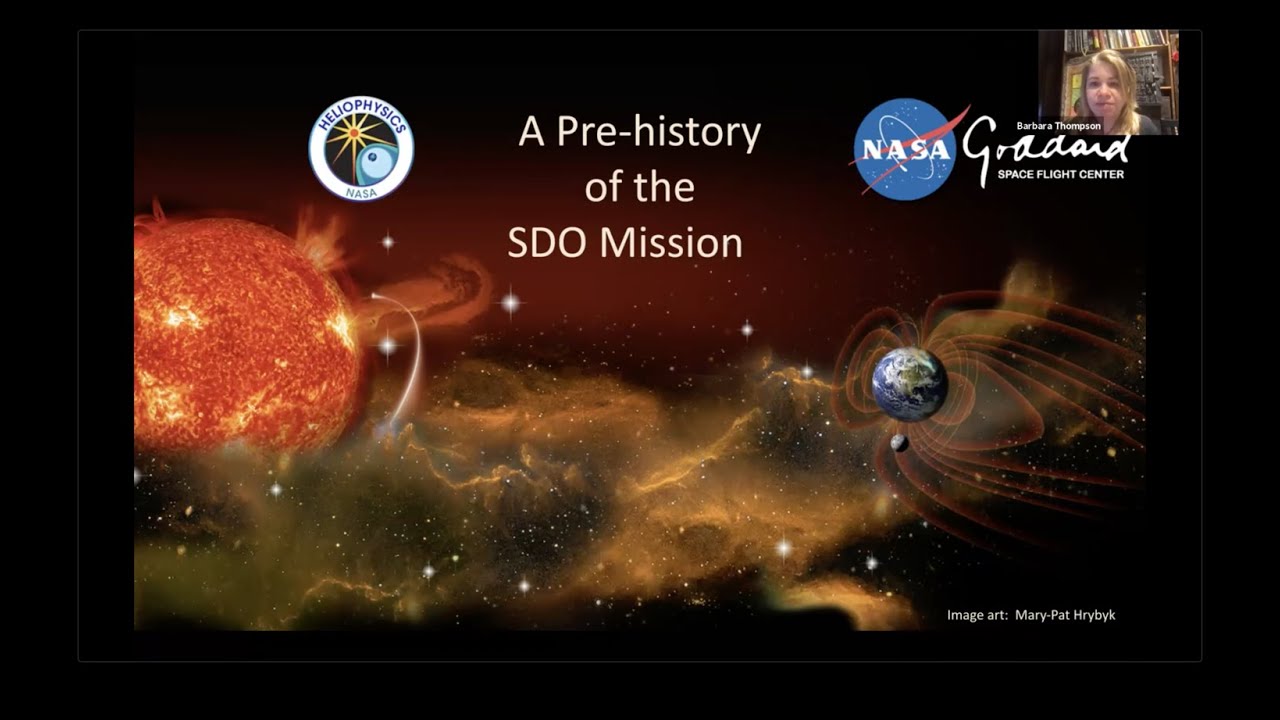 HELIOPHYSICS
NASA

A Pre-history of the SDO Mission

NASA Goddard
SPACE FLIGHT CENTER

Barbara Thompson

Image art: Mary-Pat Hrybyk